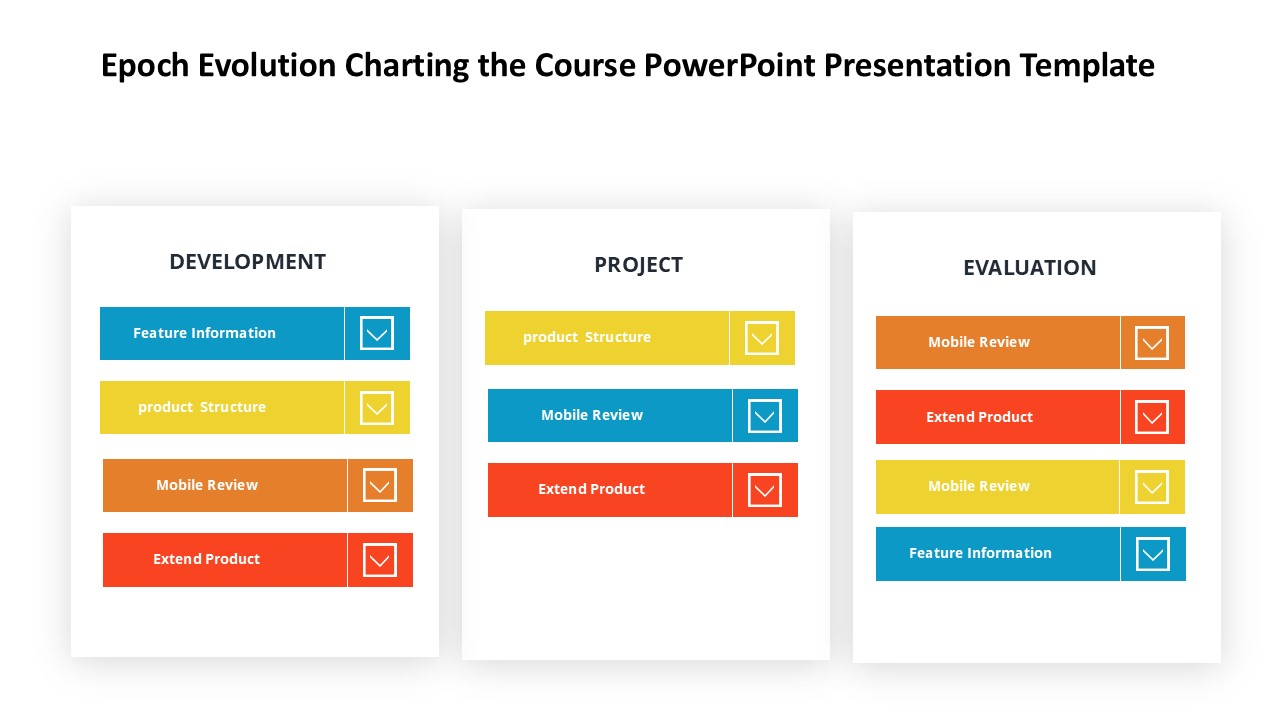 Epoch Evolution Charting the Course PowerPoint Presentation Template

DEVELOPMENT

Feature Information

product Structure

Mobile Review

Extend Product

PROJECT

product Structure

Mobile Review

Extend Product

EVALUATION

Mobile Review

Extend Product

Mobile Review

Feature Information